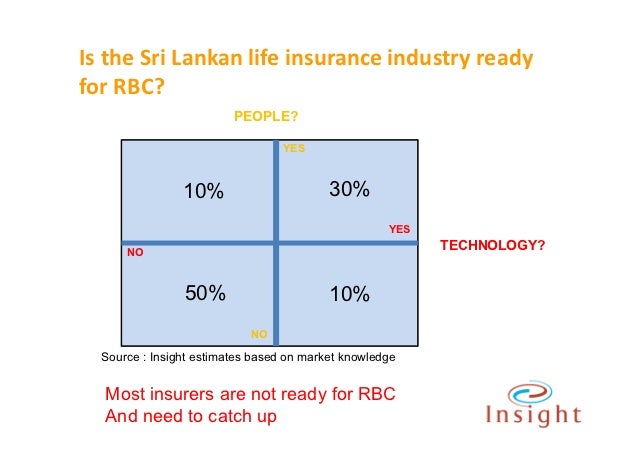 Is the Sri Lankan life insurance industry ready for RBC?

PEOPLE?

YES

10%

30%

YES

TECHNOLOGY?

NO

50%

10%

NO

Source : Insight estimates based on market knowledge

Most insurers are not ready for RBC
And need to catch up

Insight